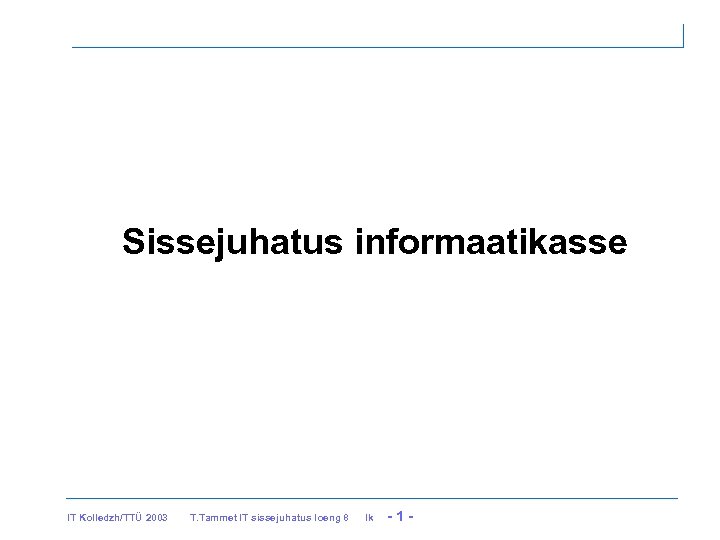 Sissejuhatus informaatikasse

IT Kolledzh/TTÜ 2003 T.Tammet IT sissejuhatus loeng 8 lk - 1 -